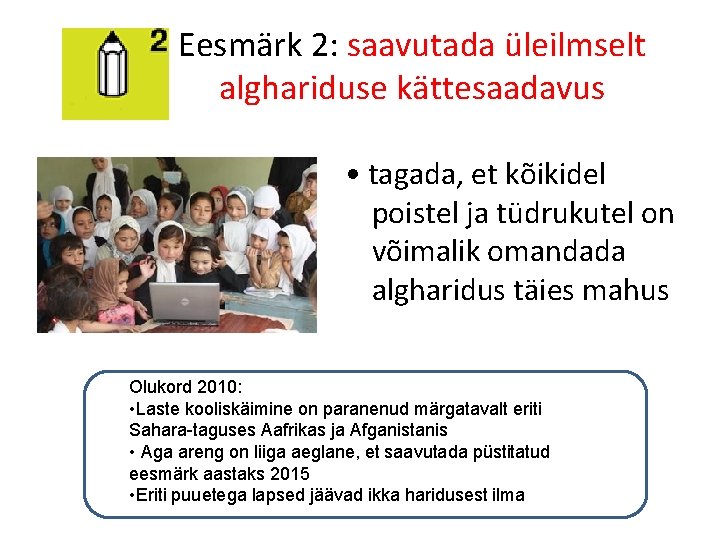 2

Eesmärk 2: saavutada üleilmselt alghariduse kättesaadavus

• tagada, et kõikidel poistel ja tüdrukutel on võimalik omandada algharidus täies mahus

Olukord 2010:
•Laste kooliskäimine on paranenud märgatavalt eriti Sahara-taguses Aafrikas ja Afganistanis
• Aga areng on liiga aeglane, et saavutada püstitatud eesmärk aastaks 2015
•Eriti puuetega lapsed jäävad ikka haridusest ilma